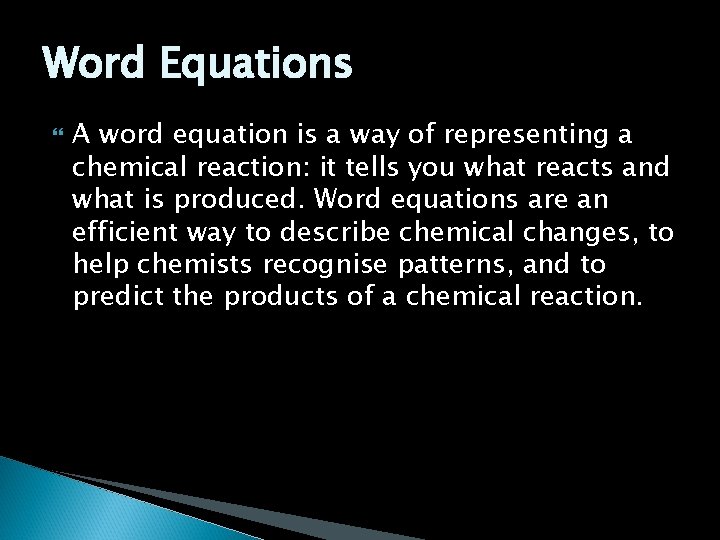 Word Equations

A word equation is a way of representing a chemical reaction: it tells you what reacts and what is produced. Word equations are an efficient way to describe chemical changes, to help chemists recognise patterns, and to predict the products of a chemical reaction.